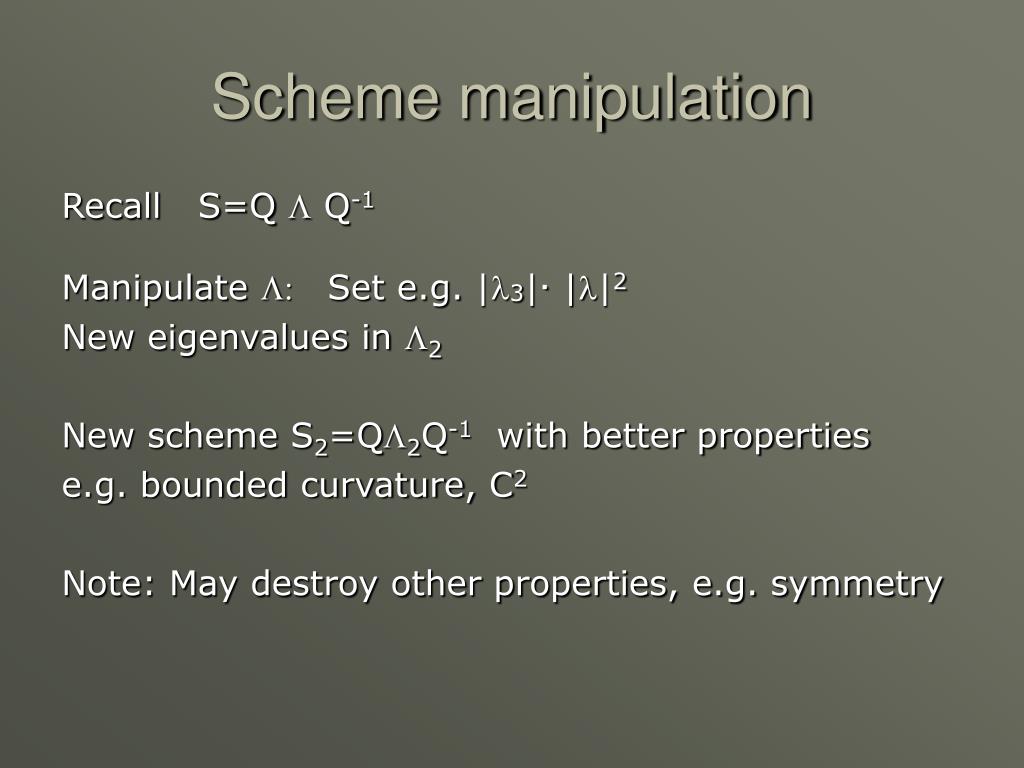 Scheme manipulation

Recall $S=Q \Lambda Q^{-1}$

Manipulate $\Lambda$: Set e.g. $|\lambda_3| \cdot |\lambda|^2$
New eigenvalues in $\Lambda_2$

New scheme $S_2=Q\Lambda_2Q^{-1}$ with better properties
e.g. bounded curvature, $C^2$

Note: May destroy other properties, e.g. symmetry